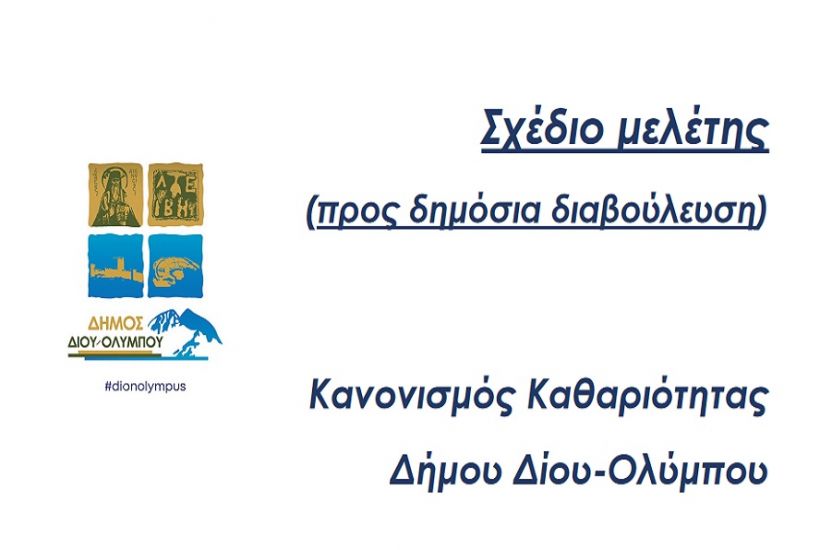 ΔΗΜΟΣ ΔΙΟΥ-ΟΛΥΜΠΟΥ

#dionolympus

Σχέδιο μελέτης

(προς δημόσια διαβούλευση)

Κανονισμός Καθαριότητας

Δήμου Δίου-Ολύμπου